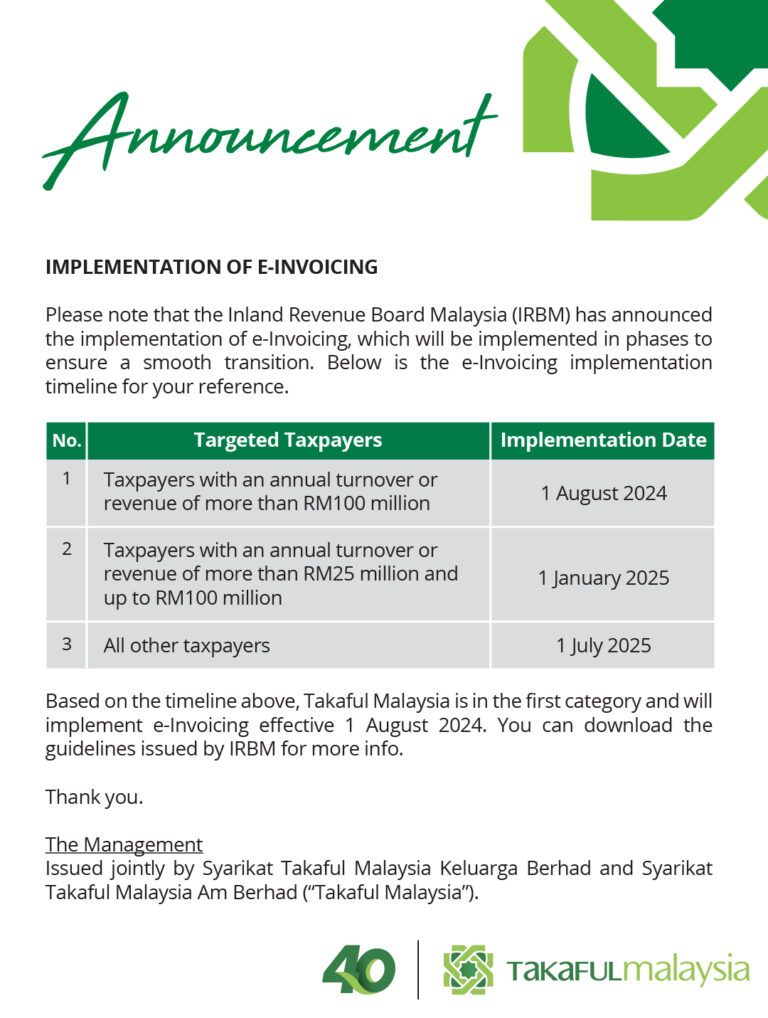 Announcement

IMPLEMENTATION OF E-INVOICING

Please note that the Inland Revenue Board Malaysia (IRBM) has announced the implementation of e-Invoicing, which will be implemented in phases to ensure a smooth transition. Below is the e-Invoicing implementation timeline for your reference.

| No. | Targeted Taxpayers | Implementation Date |
|---|---|---|
| 1 | Taxpayers with an annual turnover or revenue of more than RM100 million | 1 August 2024 |
| 2 | Taxpayers with an annual turnover or revenue of more than RM25 million and up to RM100 million | 1 January 2025 |
| 3 | All other taxpayers | 1 July 2025 |

Based on the timeline above, Takaful Malaysia is in the first category and will implement e-Invoicing effective 1 August 2024. You can download the guidelines issued by IRBM for more info.

Thank you.

The Management
Issued jointly by Syarikat Takaful Malaysia Keluarga Berhad and Syarikat Takaful Malaysia Am Berhad ("Takaful Malaysia").

40 TAKAFULmalaysia